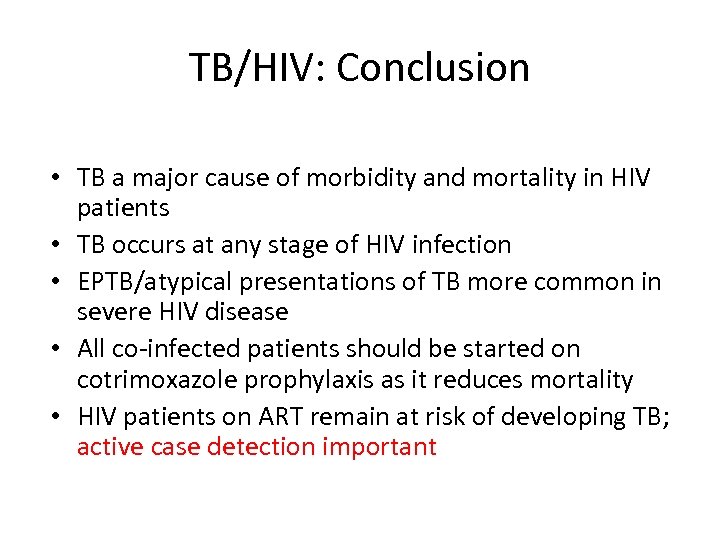 TB/HIV: Conclusion

• TB a major cause of morbidity and mortality in HIV patients
• TB occurs at any stage of HIV infection
• EPTB/atypical presentations of TB more common in severe HIV disease
• All co-infected patients should be started on cotrimoxazole prophylaxis as it reduces mortality
• HIV patients on ART remain at risk of developing TB; active case detection important